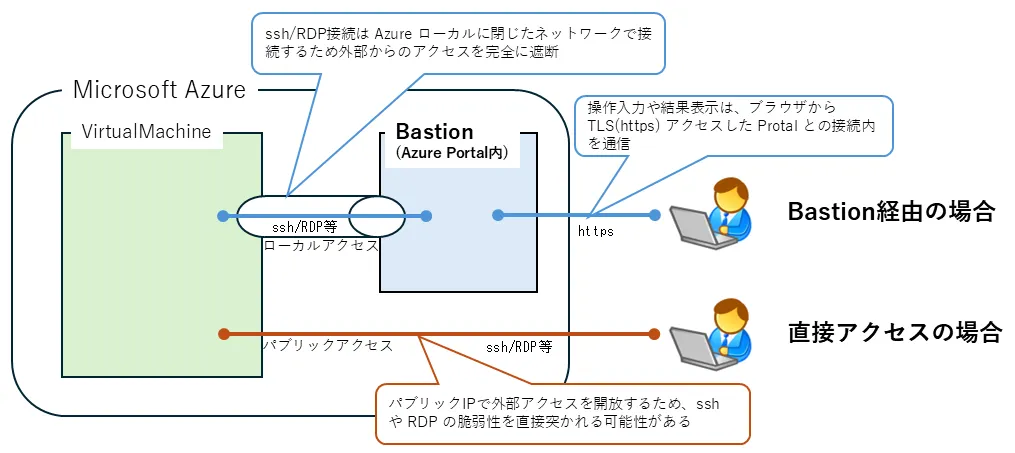 ssh/RDP接続は Azure ローカルに閉じたネットワークで接続するため外部からのアクセスを完全に遮断

Microsoft Azure

VirtualMachine

Bastion
(Azure Portal内)

操作入力や結果表示は、ブラウザから TLS(https) アクセスした Protal との接続内を通信

ssh/RDP等
ローカルアクセス

https

Bastion経由の場合

パブリックアクセス

ssh/RDP等

直接アクセスの場合

パブリックIPで外部アクセスを開放するため、ssh や RDP の脆弱性を直接突かれる可能性がある